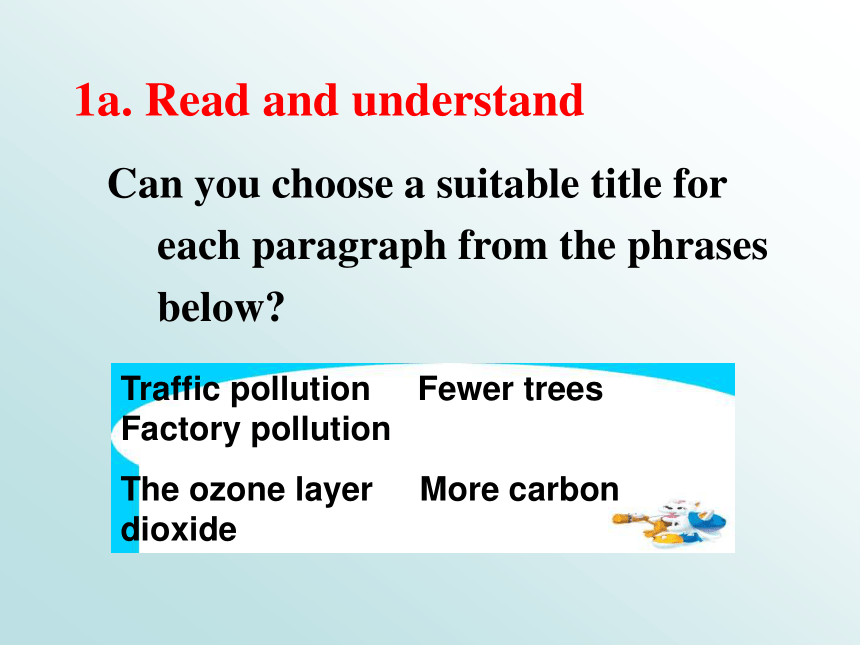 1a. Read and understand

Can you choose a suitable title for each paragraph from the phrases below?

Traffic pollution     Fewer trees
Factory pollution

The ozone layer     More carbon dioxide